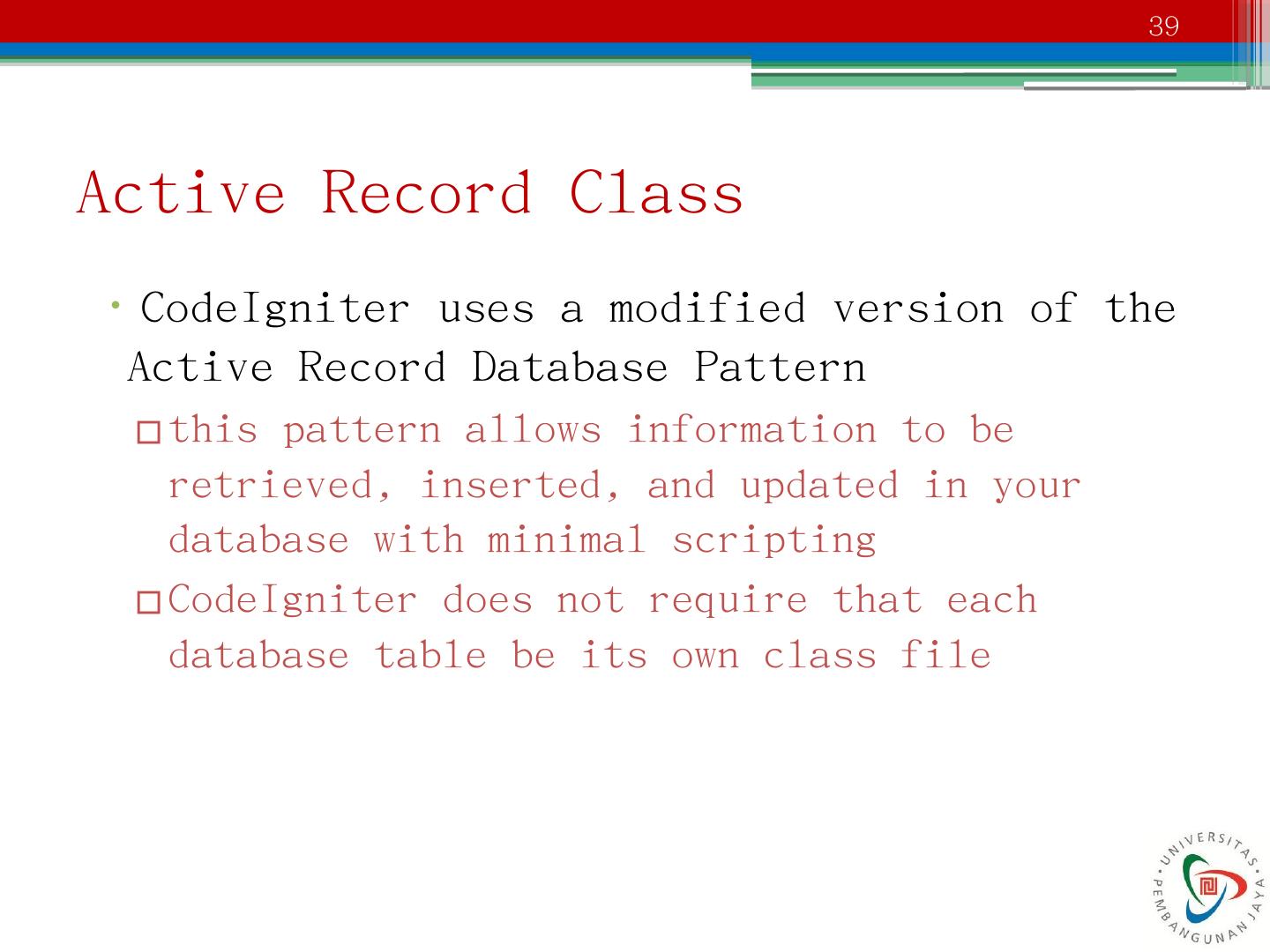 39

Active Record Class

• CodeIgniter uses a modified version of the Active Record Database Pattern

□ this pattern allows information to be retrieved, inserted, and updated in your database with minimal scripting

□ CodeIgniter does not require that each database table be its own class file

UNIVERSITAS PEMBANGUNAN JAYA